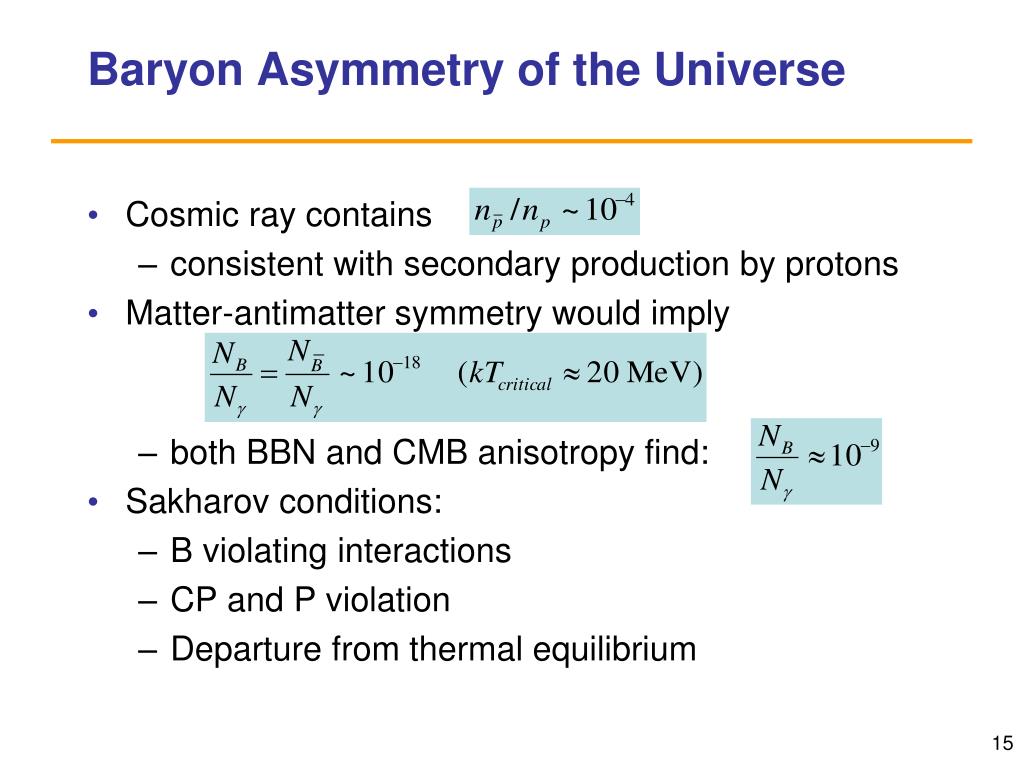 Baryon Asymmetry of the Universe

• Cosmic ray contains $n_{\bar{p}} / n_p \sim 10^{-4}$
  – consistent with secondary production by protons
• Matter-antimatter symmetry would imply
$\frac{N_B}{N_\gamma} = \frac{N_{\bar{B}}}{N_\gamma} \sim 10^{-18} \quad (kT_{critical} \approx 20 \text{ MeV})$
  – both BBN and CMB anisotropy find: $\frac{N_B}{N_\gamma} \approx 10^{-9}$
• Sakharov conditions:
  – B violating interactions
  – CP and P violation
  – Departure from thermal equilibrium

15